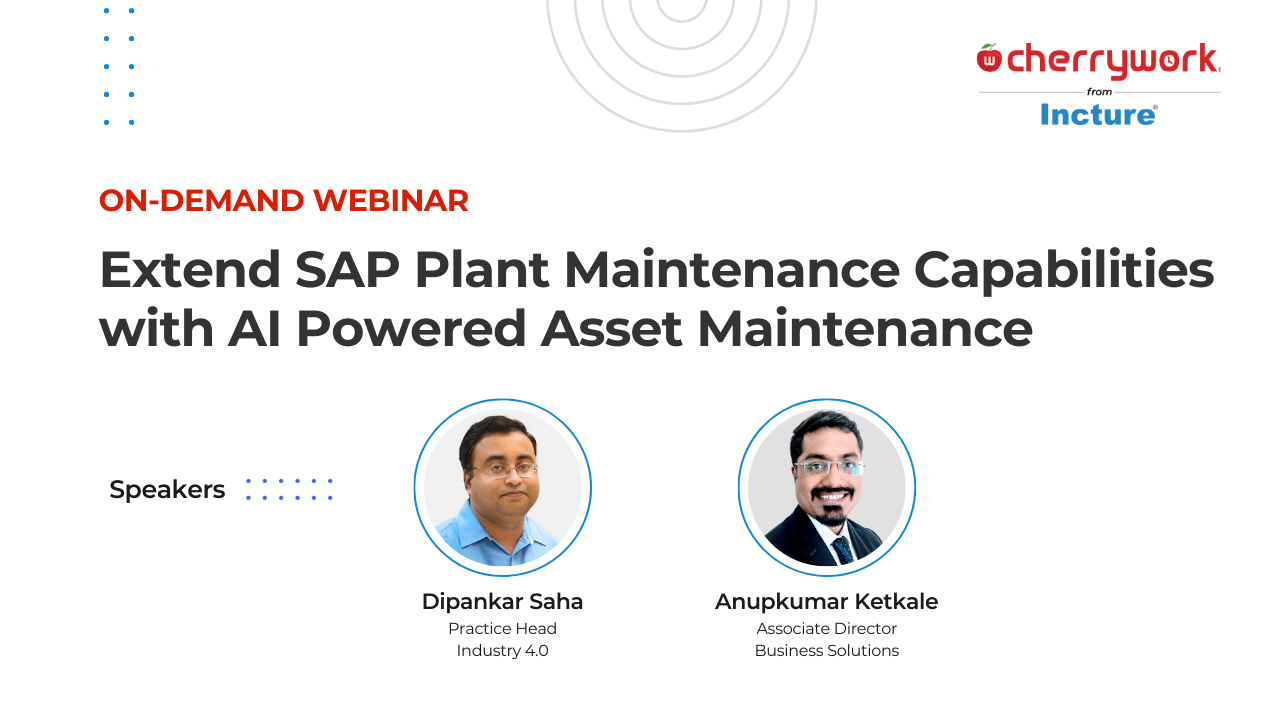 cherrywork
from
Incture

ON-DEMAND WEBINAR

Extend SAP Plant Maintenance Capabilities with AI Powered Asset Maintenance

Speakers

Dipankar Saha
Practice Head
Industry 4.0

Anupkumar Ketkale
Associate Director
Business Solutions